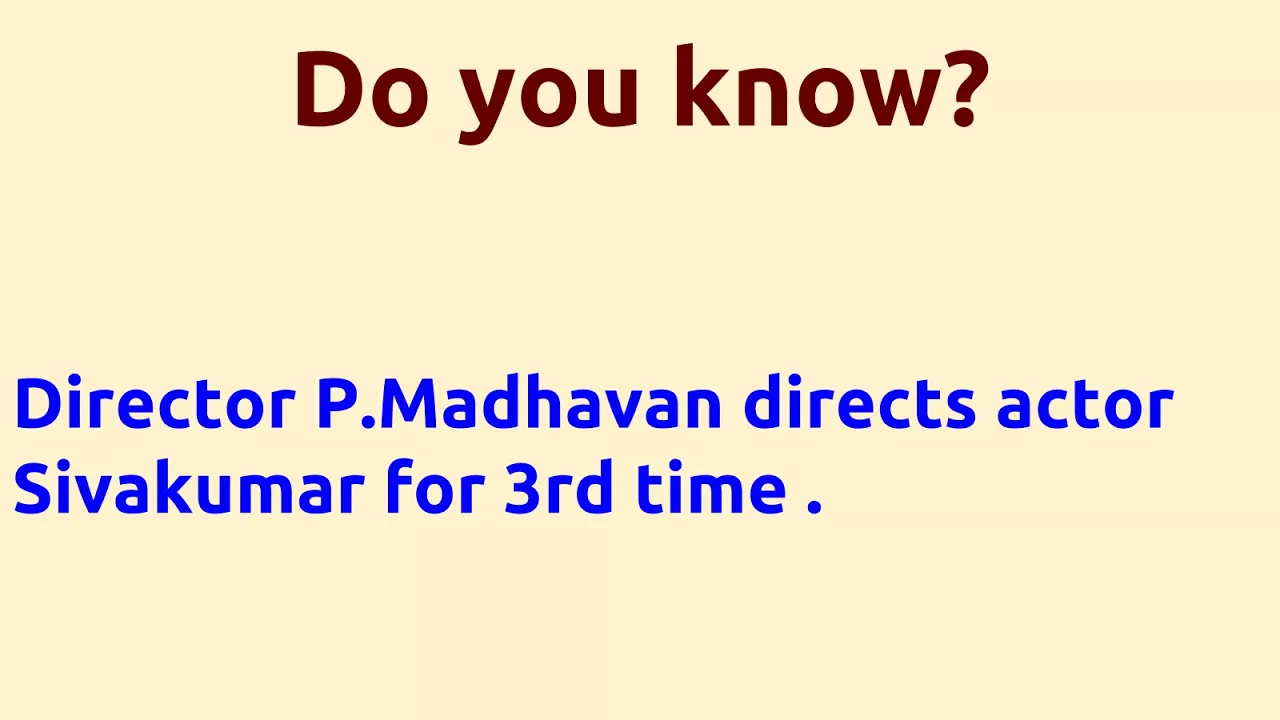 Do you know?

Director P.Madhavan directs actor Sivakumar for 3rd time .